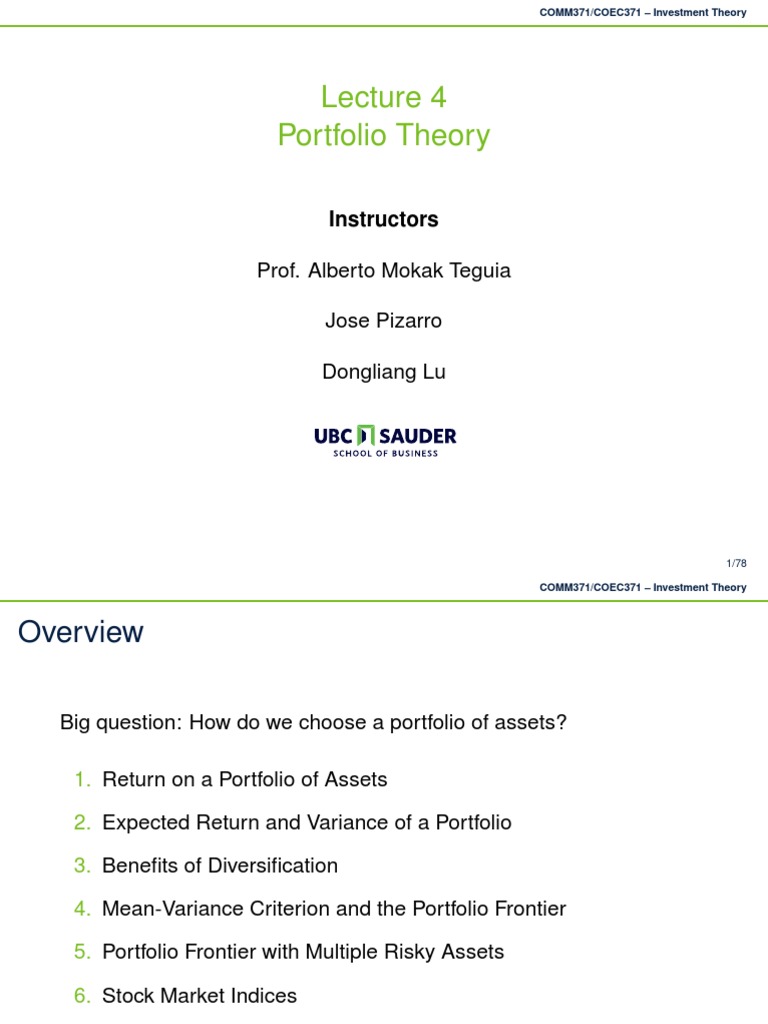 COMM371/COEC371 – Investment Theory

Lecture 4
Portfolio Theory

Instructors

Prof. Alberto Mokak Teguia

Jose Pizarro

Dongliang Lu

UBC SAUDER
SCHOOL OF BUSINESS

1/78

COMM371/COEC371 – Investment Theory

Overview

Big question: How do we choose a portfolio of assets?

1. Return on a Portfolio of Assets
2. Expected Return and Variance of a Portfolio
3. Benefits of Diversification
4. Mean-Variance Criterion and the Portfolio Frontier
5. Portfolio Frontier with Multiple Risky Assets
6. Stock Market Indices